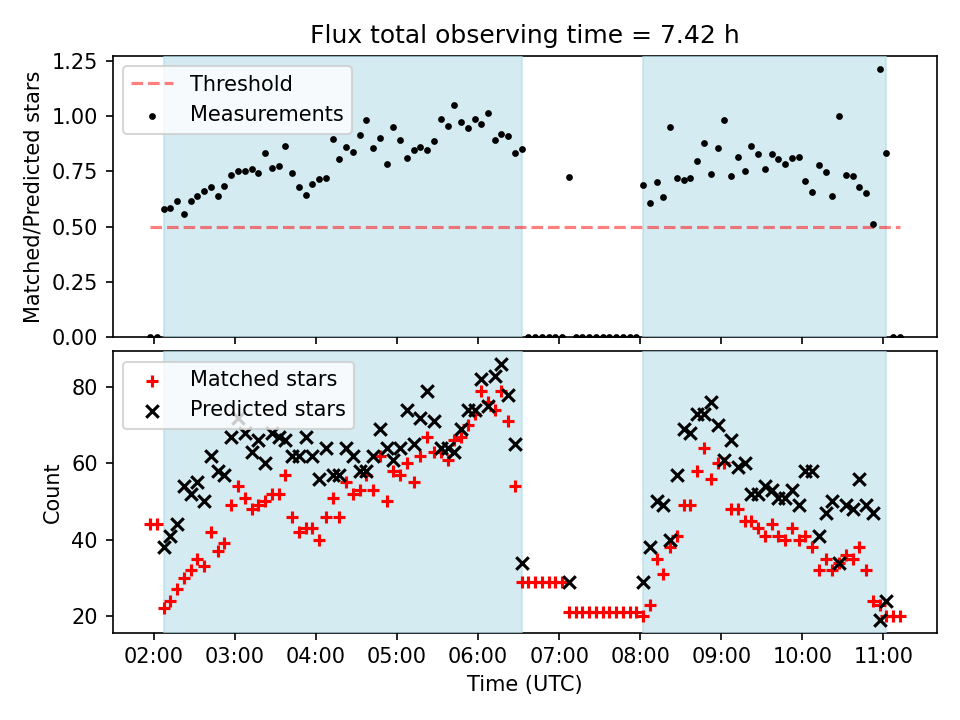 Flux total observing time = 7.42 h

Matched/Predicted stars

1.25
1.00
0.75
0.50
0.25
0.00

Threshold
Measurements

Count

80
60
40
20

Matched stars
Predicted stars

02:00 03:00 04:00 05:00 06:00 07:00 08:00 09:00 10:00 11:00

Time (UTC)